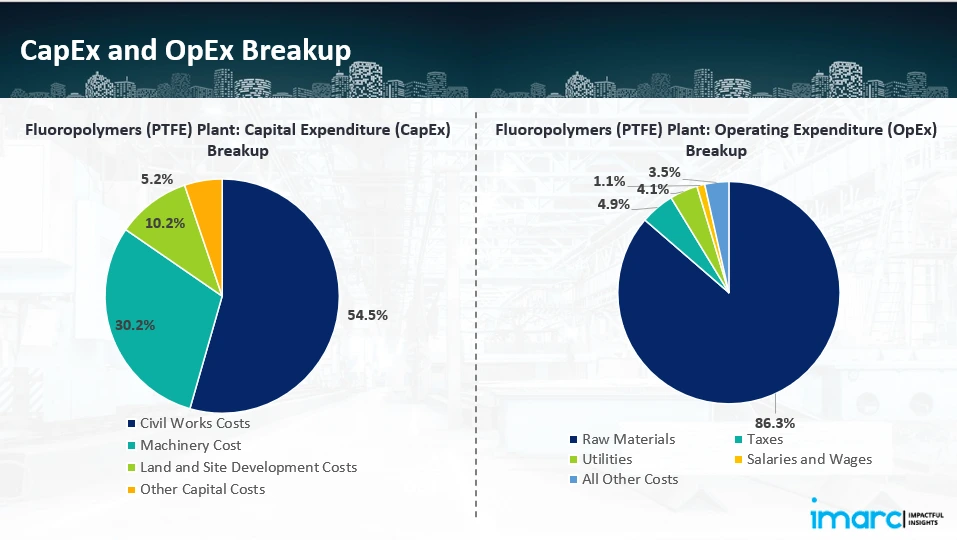 CapEx and OpEx Breakup

Fluoropolymers (PTFE) Plant: Capital Expenditure (CapEx) Breakup

5.2%
10.2%
30.2%
54.5%

Civil Works Costs
Machinery Cost
Land and Site Development Costs
Other Capital Costs

Fluoropolymers (PTFE) Plant: Operating Expenditure (OpEx) Breakup

3.5%
1.1%
4.1%
4.9%
86.3%

Raw Materials
Taxes
Utilities
Salaries and Wages
All Other Costs

imarc IMPACTFUL INSIGHTS